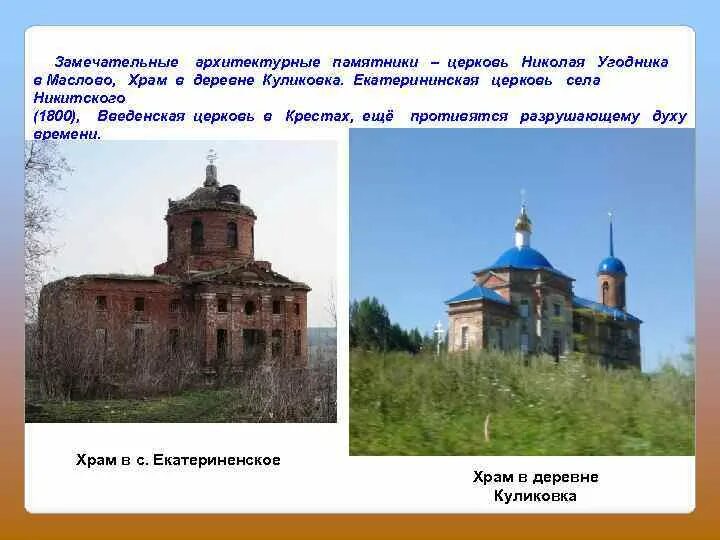 Замечательные архитектурные памятники – церковь Николая Угодника в Маслово, Храм в деревне Куликовка. Екатерининская церковь села Никитского
(1800), Введенская церковь в Крестах, ещё противятся разрушающему духу времени.

Храм в с. Екатериненское

Храм в деревне Куликовка